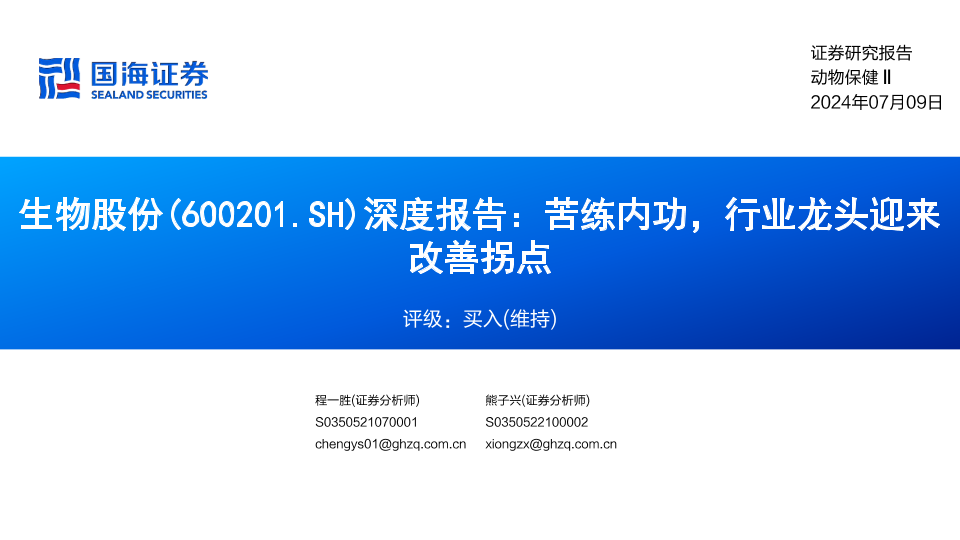 国海证券
SEALAND SECURITIES

证券研究报告
动物保健Ⅱ
2024年07月09日

生物股份(600201.SH)深度报告：苦练内功，行业龙头迎来改善拐点

评级：买入(维持)

程一胜(证券分析师)
S0350521070001
chengys01@ghzq.com.cn

熊子兴(证券分析师)
S0350522100002
xiongzx@ghzq.com.cn